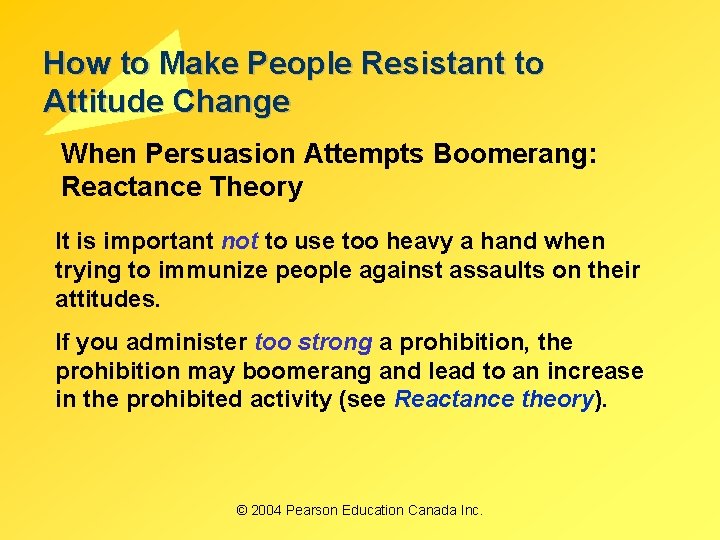 How to Make People Resistant to Attitude Change

When Persuasion Attempts Boomerang: Reactance Theory

It is important not to use too heavy a hand when trying to immunize people against assaults on their attitudes.

If you administer too strong a prohibition, the prohibition may boomerang and lead to an increase in the prohibited activity (see Reactance theory).

© 2004 Pearson Education Canada Inc.